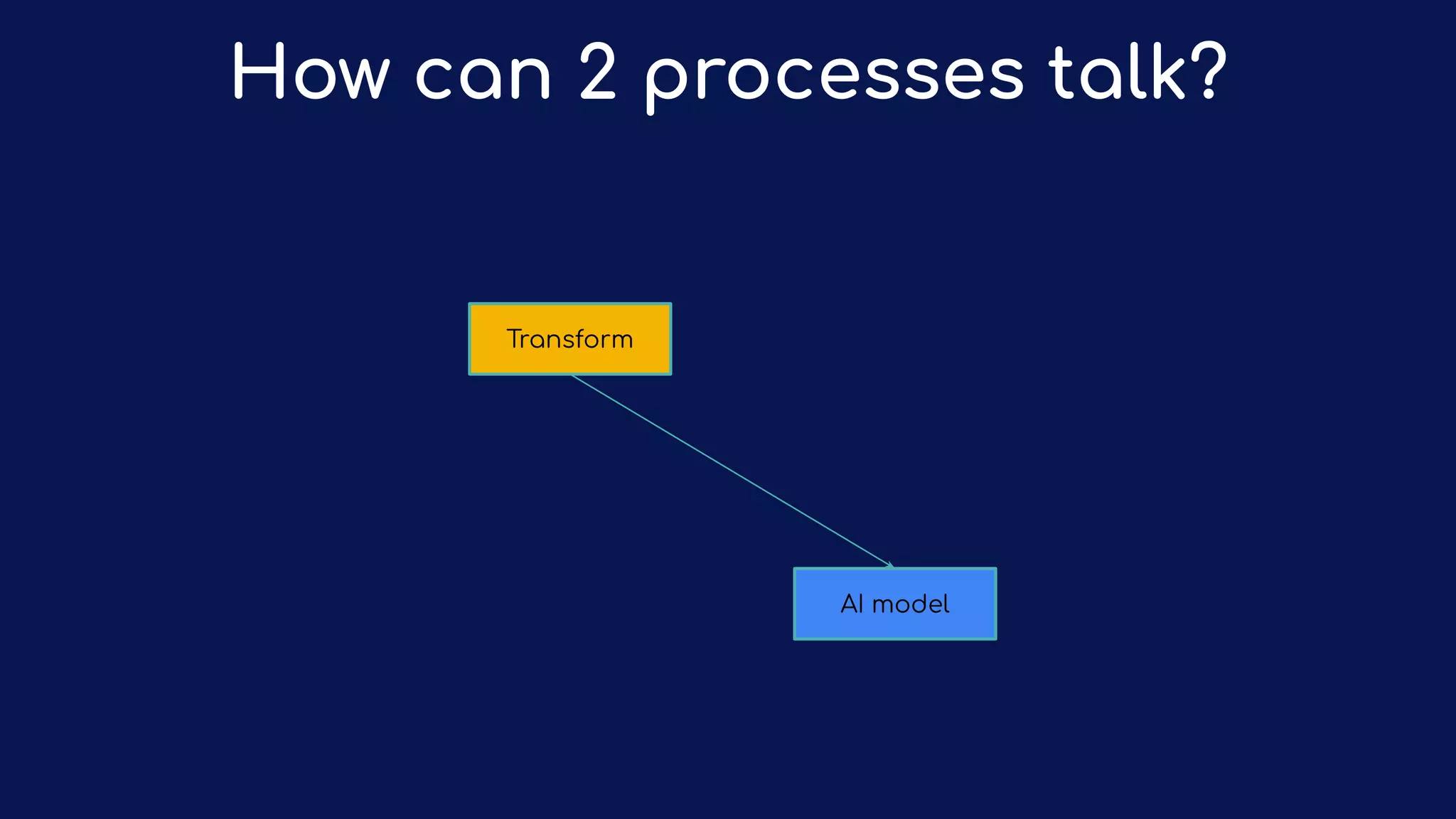 How can 2 processes talk?

Transform

AI model